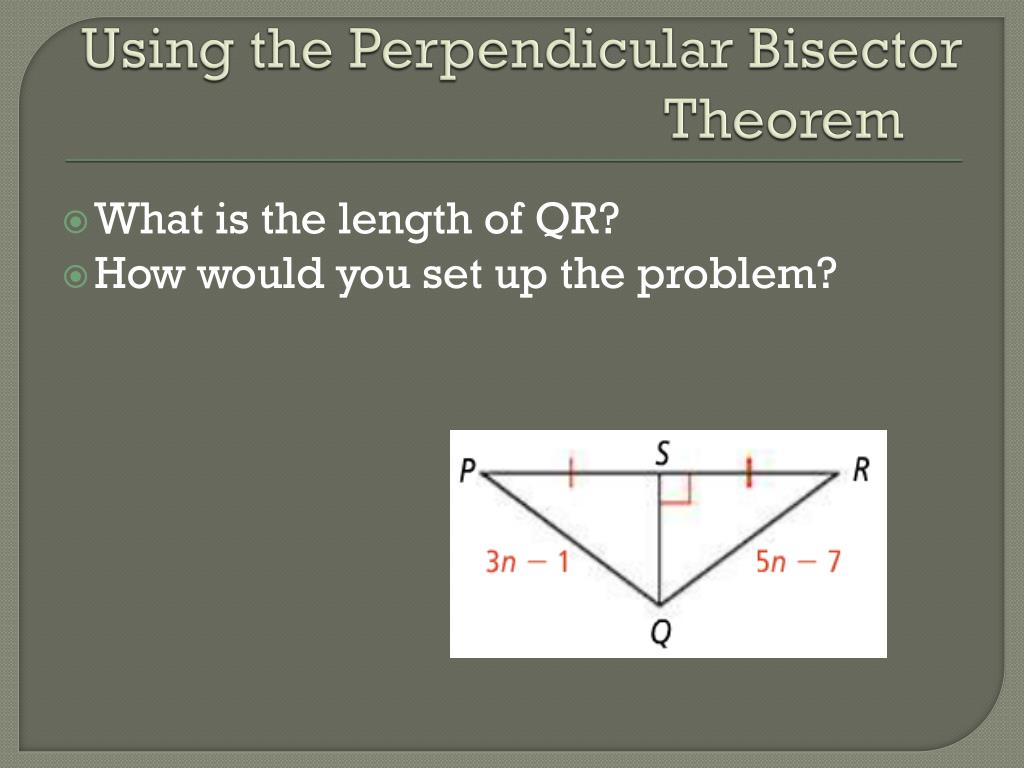 Using the Perpendicular Bisector Theorem

What is the length of QR?
How would you set up the problem?

P
S
R
$3n - 1$
$5n - 7$
Q